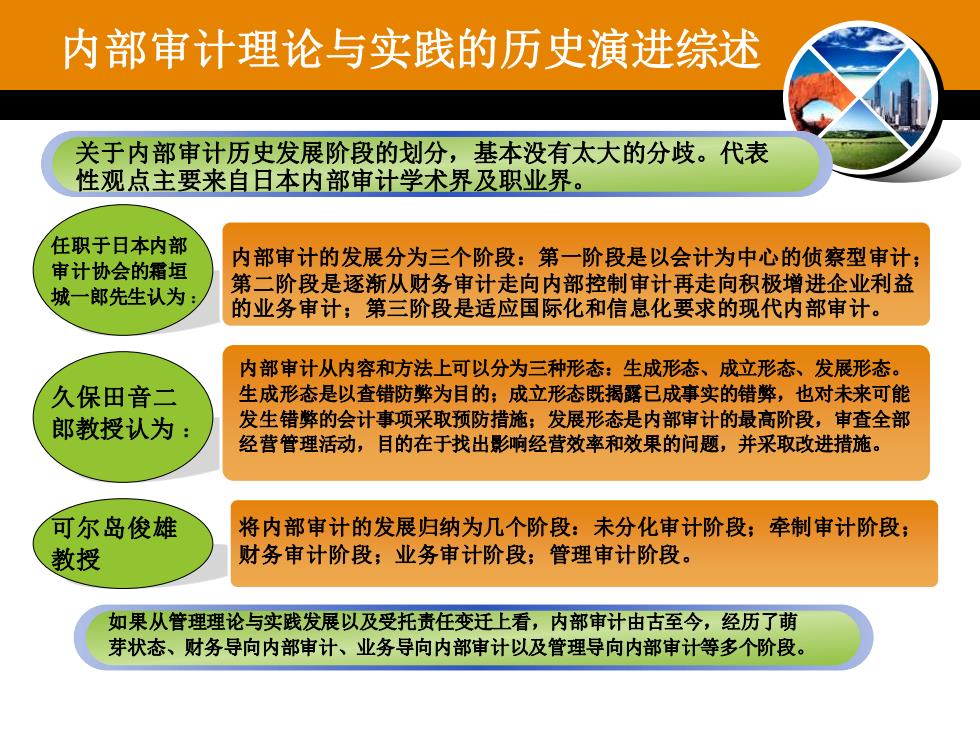 内部审计理论与实践的历史演进综述

关于内部审计历史发展阶段的划分，基本没有太大的分歧。代表性观点主要来自日本内部审计学术界及职业界。

任职于日本内部审计协会的霜垣城一郎先生认为：

内部审计的发展分为三个阶段：第一阶段是以会计为中心的侦察型审计；第二阶段是逐渐从财务审计走向内部控制审计再走向积极增进企业利益的业务审计；第三阶段是适应国际化和信息化要求的现代内部审计。

久保田音二郎教授认为：

内部审计从内容和方法上可以分为三种形态：生成形态、成立形态、发展形态。生成形态是以查错防弊为目的；成立形态既揭露已成事实的错弊，也对未来可能发生错弊的会计事项采取预防措施；发展形态是内部审计的最高阶段，审查全部经营管理活动，目的在于找出影响经营效率和效果的问题，并采取改进措施。

可尔岛俊雄教授

将内部审计的发展归纳为几个阶段：未分化审计阶段；牵制审计阶段；财务审计阶段；业务审计阶段；管理审计阶段。

如果从管理理论与实践发展以及受托责任变迁上看，内部审计由古至今，经历了萌芽状态、财务导向内部审计、业务导向内部审计以及管理导向内部审计等多个阶段。